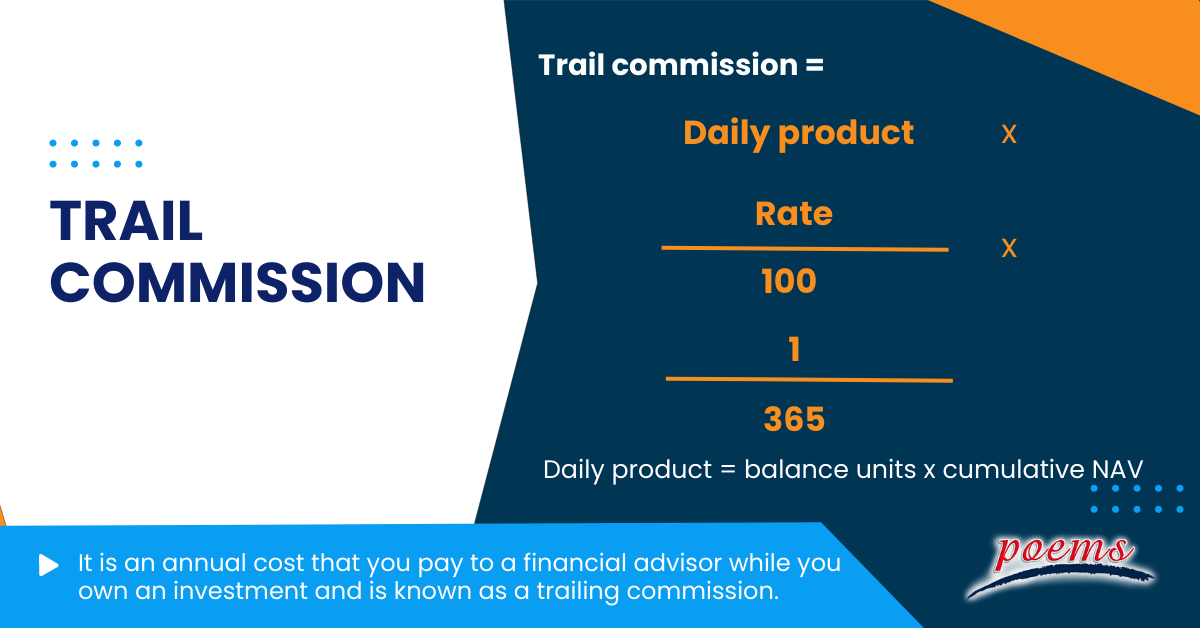 TRAIL COMMISSION

Trail commission =

Daily product x

$\frac{Rate}{100}$ x

$\frac{1}{365}$

Daily product = balance units x cumulative NAV

It is an annual cost that you pay to a financial advisor while you own an investment and is known as a trailing commission.

poems